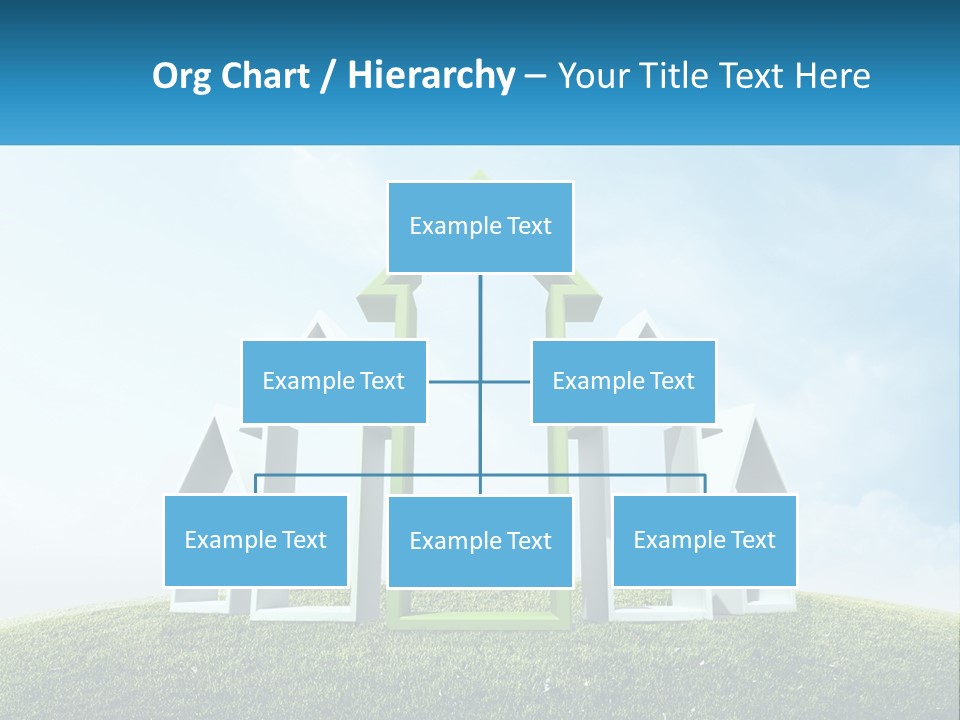 Org Chart / Hierarchy – Your Title Text Here

Example Text

Example Text

Example Text

Example Text

Example Text

Example Text